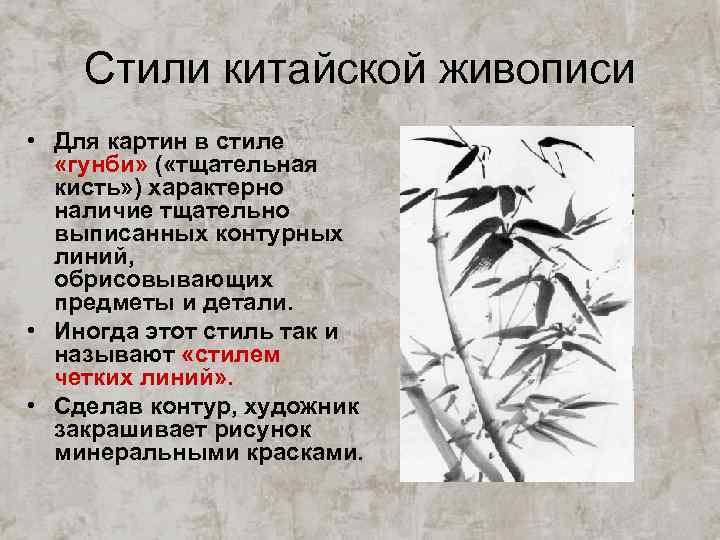 Стили китайской живописи

• Для картин в стиле «гунби» («тщательная кисть») характерно наличие тщательно выписанных контурных линий, обрисовывающих предметы и детали.
• Иногда этот стиль так и называют «стилем четких линий».
• Сделав контур, художник закрашивает рисунок минеральными красками.